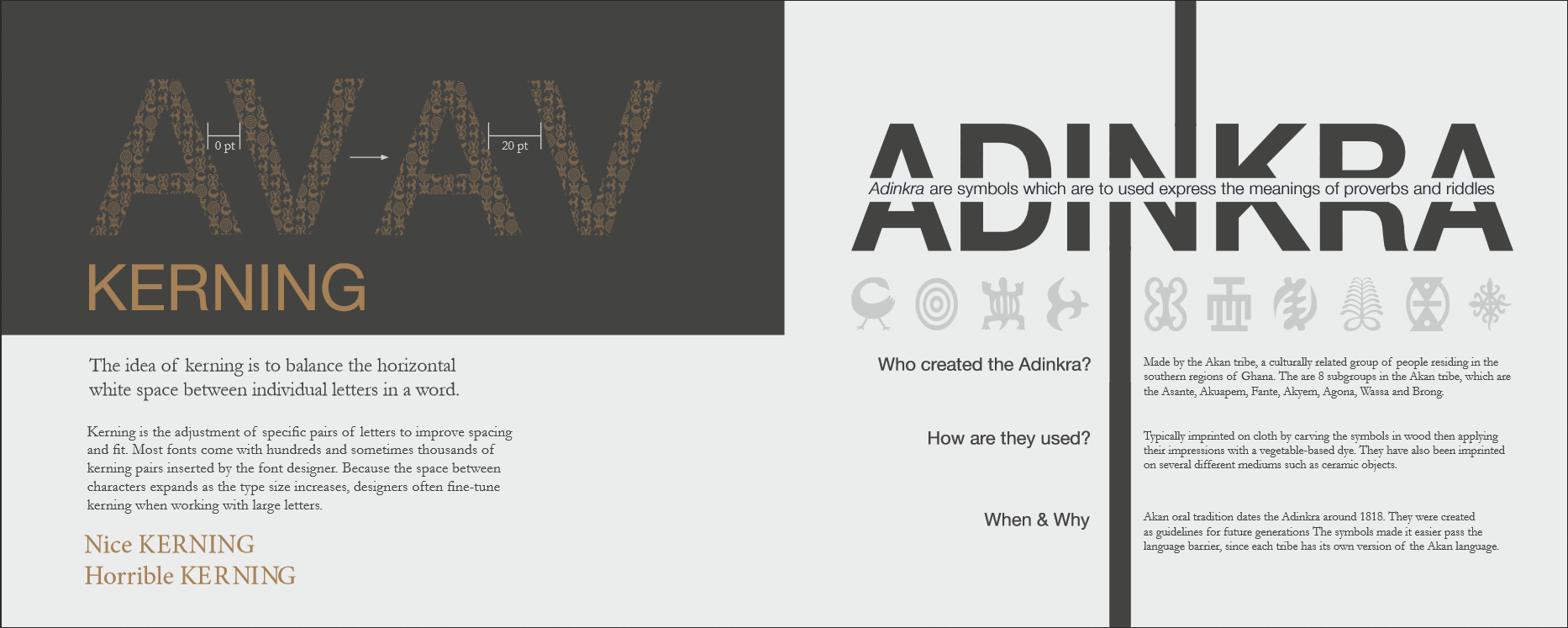 AV AV
0 pt
20 pt

KERNING

The idea of kerning is to balance the horizontal white space between individual letters in a word.

Kerning is the adjustment of specific pairs of letters to improve spacing and fit. Most fonts come with hundreds and sometimes thousands of kerning pairs inserted by the font designer. Because the space between characters expands as the type size increases, designers often fine-tune kerning when working with large letters.

Nice KERNING
Horrible KERNING

ADINKRA
Adinkra are symbols which are to used express the meanings of proverbs and riddles

Who created the Adinkra?

Made by the Akan tribe, a culturally related group of people residing in the southern regions of Ghana. The are 8 subgroups in the Akan tribe, which are the Asante, Akuapem, Fante, Akyem, Agona, Wassa and Brong.

How are they used?

Typically imprinted on cloth by carving the symbols in wood then applying their impressions with a vegetable-based dye. They have also been imprinted on several different mediums such as ceramic objects.

When & Why

Akan oral tradition dates the Adinkra around 1818. They were created as guidelines for future generations The symbols made it easier pass the language barrier, since each tribe has its own version of the Akan language.